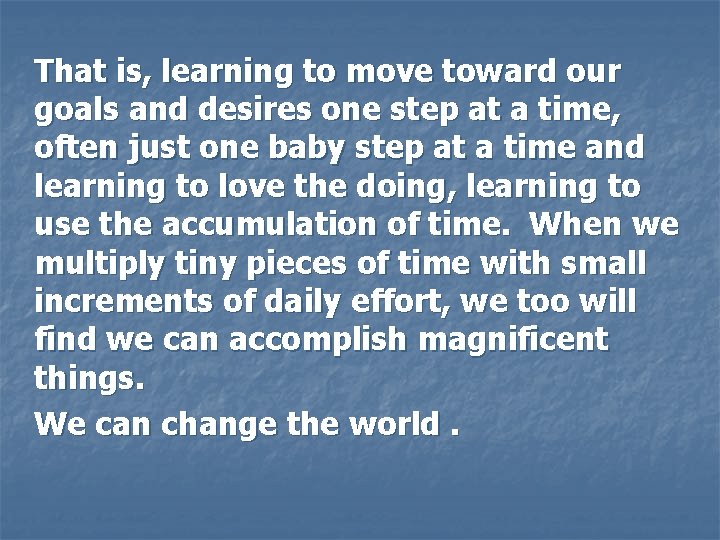 That is, learning to move toward our goals and desires one step at a time, often just one baby step at a time and learning to love the doing, learning to use the accumulation of time.  When we multiply tiny pieces of time with small increments of daily effort, we too will find we can accomplish magnificent things.

We can change the world .